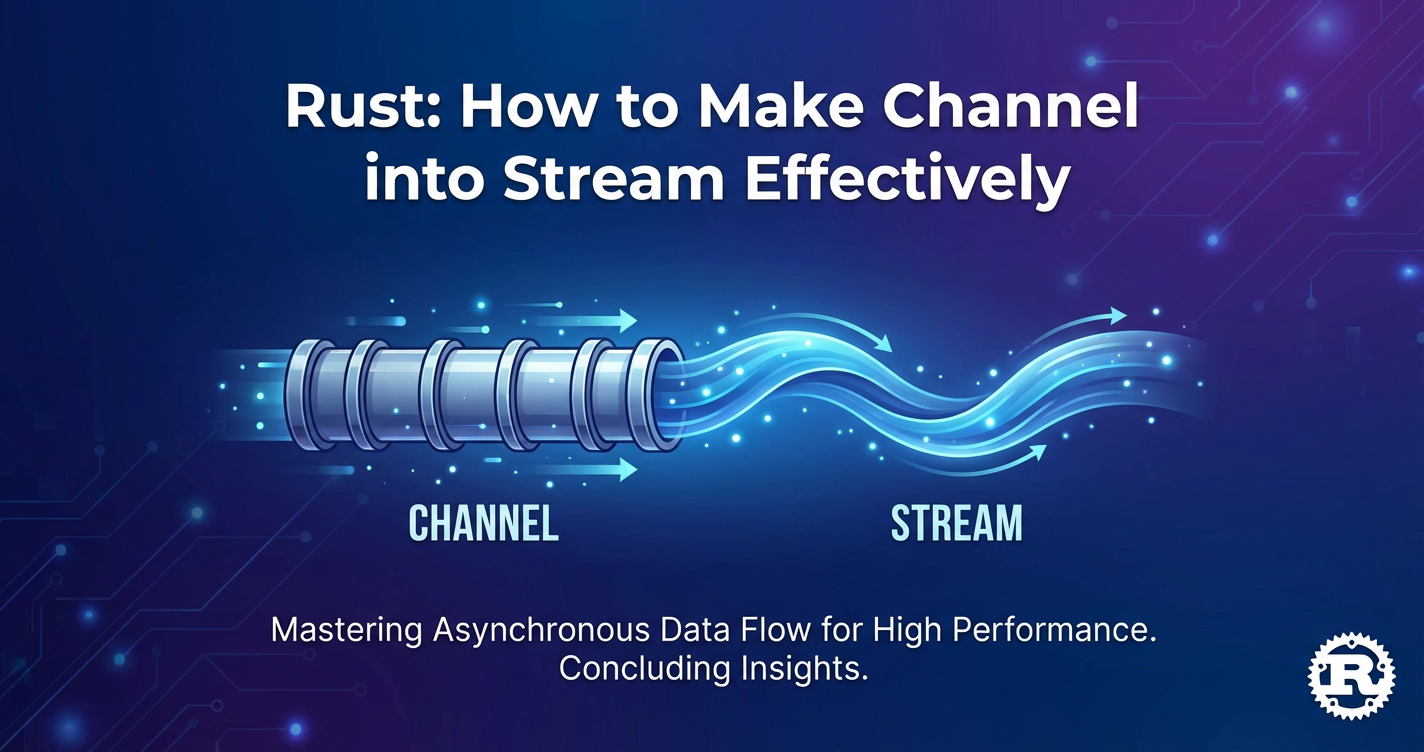 Rust: How to Make Channel into Stream Effectively

CHANNEL

STREAM

Mastering Asynchronous Data Flow for High Performance. Concluding Insights.

R